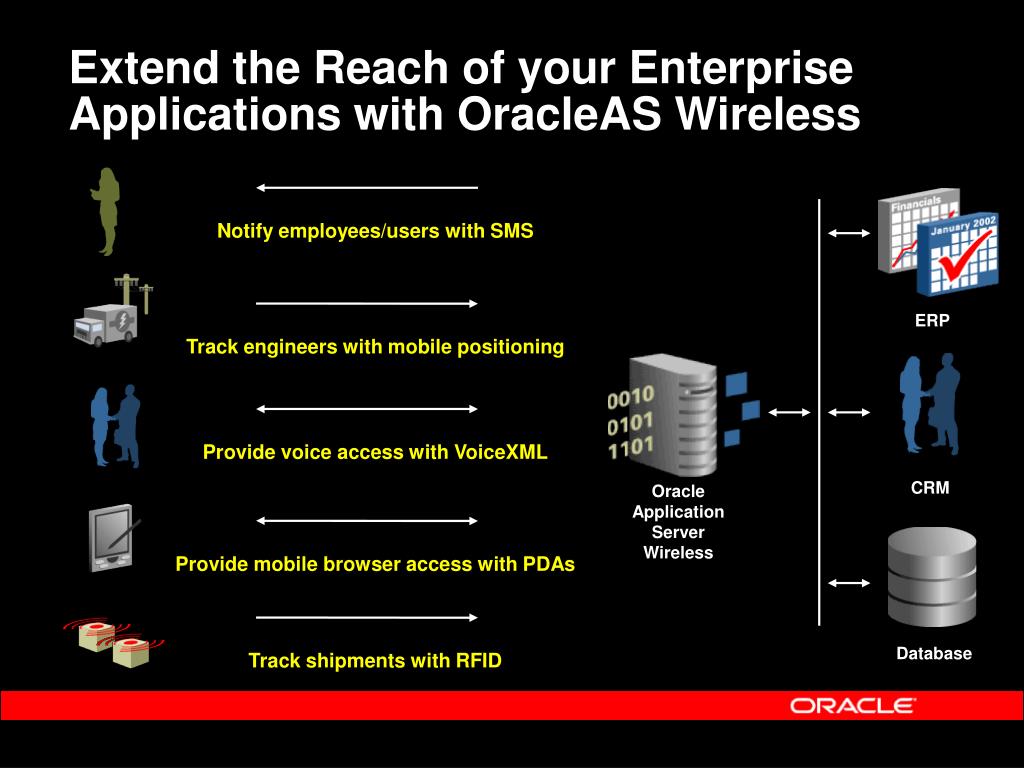 Extend the Reach of your Enterprise Applications with OracleAS Wireless

Notify employees/users with SMS

Track engineers with mobile positioning

Provide voice access with VoiceXML

Provide mobile browser access with PDAs

Track shipments with RFID

0010
0101
1101

Oracle Application Server Wireless

Financials
January 2002

ERP

CRM

Database

ORACLE